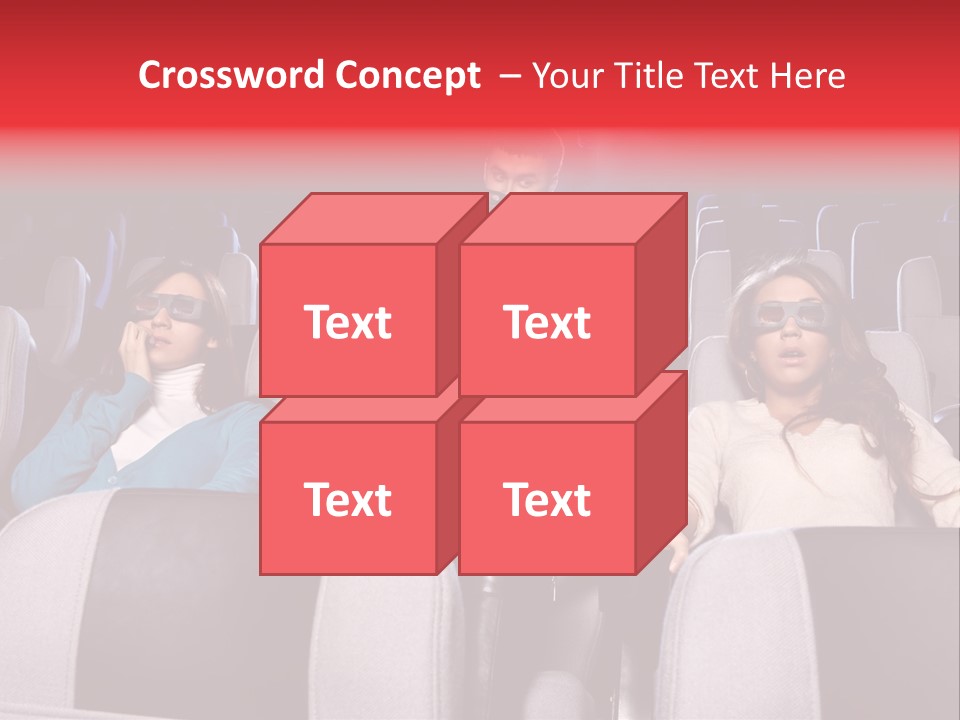 Crossword Concept – Your Title Text Here

Text

Text

Text

Text